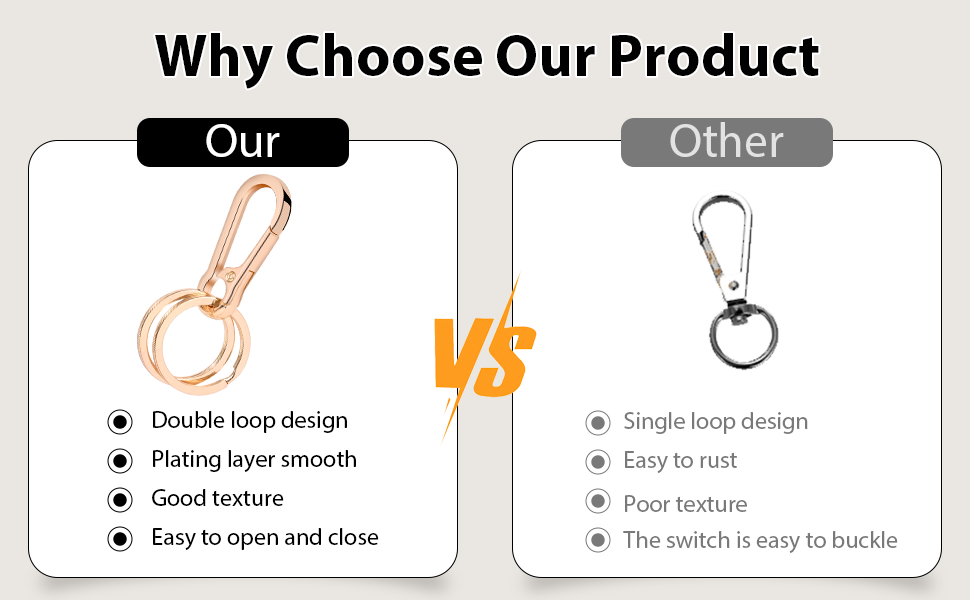 Why Choose Our Product

Our

Double loop design
Plating layer smooth
Good texture
Easy to open and close

VS

Other

Single loop design
Easy to rust
Poor texture
The switch is easy to buckle